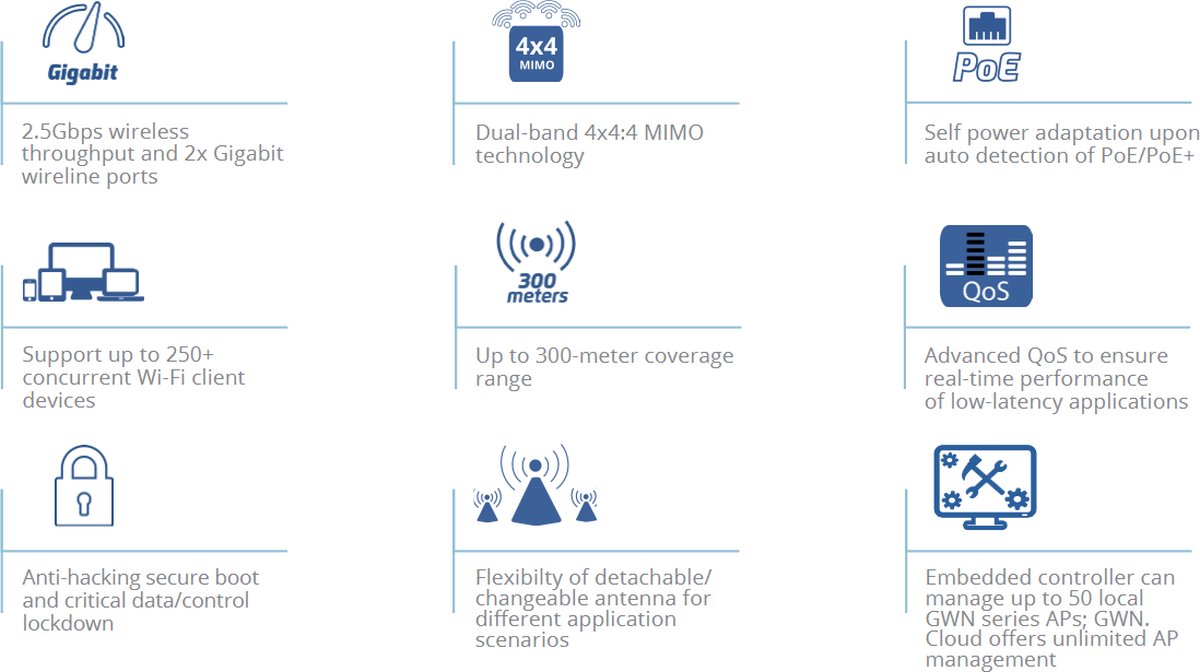 Gigabit

2.5Gbps wireless throughput and 2x Gigabit wireline ports

4x4 MIMO

Dual-band 4x4:4 MIMO technology

PoE

Self power adaptation upon auto detection of PoE/PoE+

Support up to 250+ concurrent Wi-Fi client devices

300 meters

Up to 300-meter coverage range

QoS

Advanced QoS to ensure real-time performance of low-latency applications

Anti-hacking secure boot and critical data/control lockdown

Flexibilty of detachable/ changeable antenna for different application scenarios

Embedded controller can manage up to 50 local GWN series APs; GWN. Cloud offers unlimited AP management